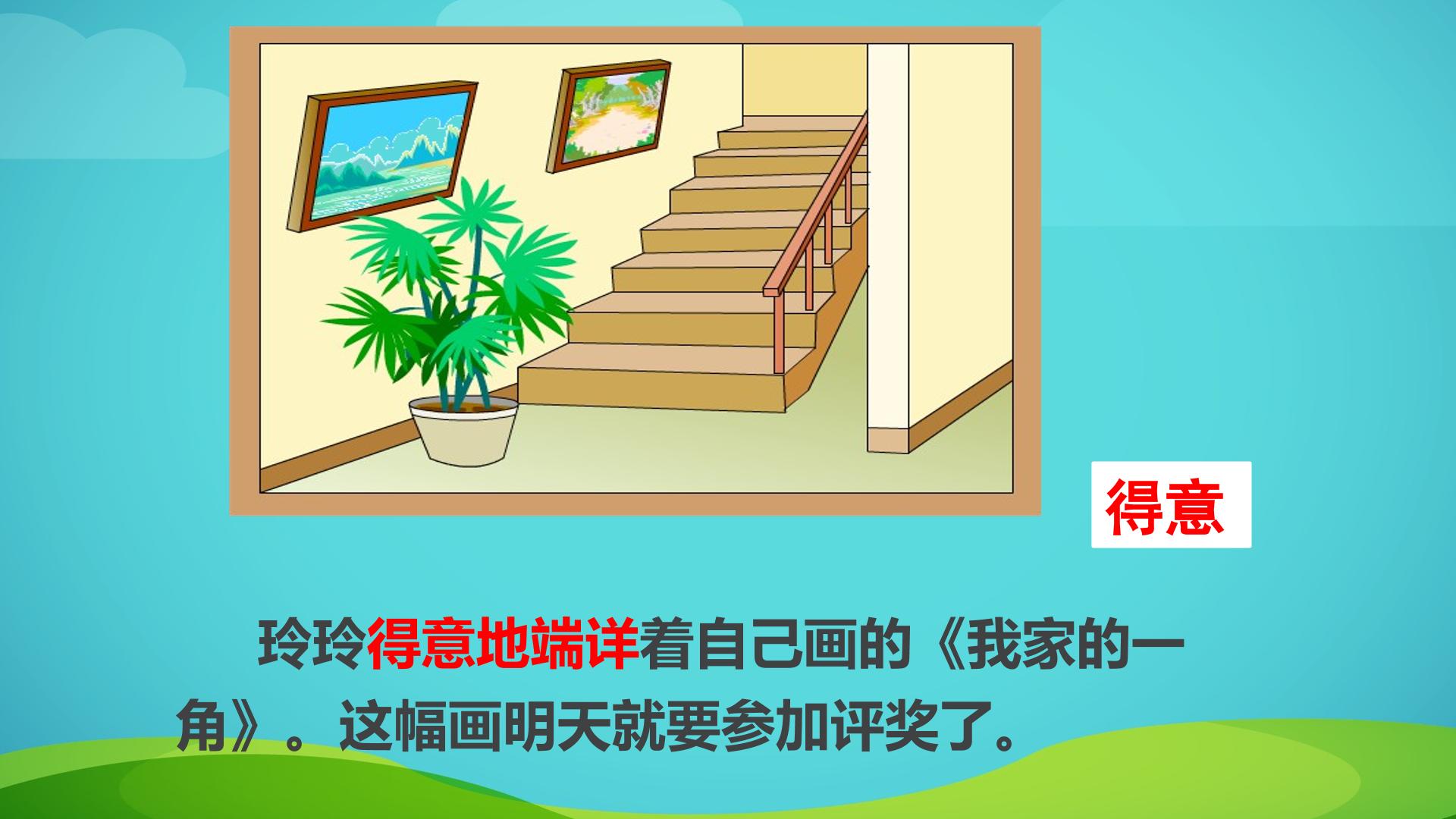 得意

玲玲得意地端详着自己画的《我家的一角》。这幅画明天就要参加评奖了。